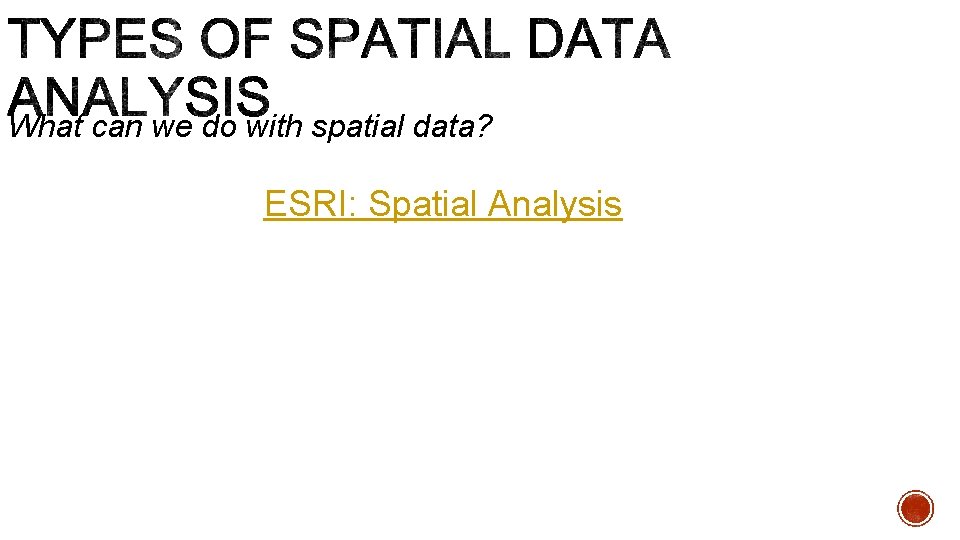 TYPES OF SPATIAL DATA ANALYSIS

What can we do with spatial data?

ESRI: Spatial Analysis